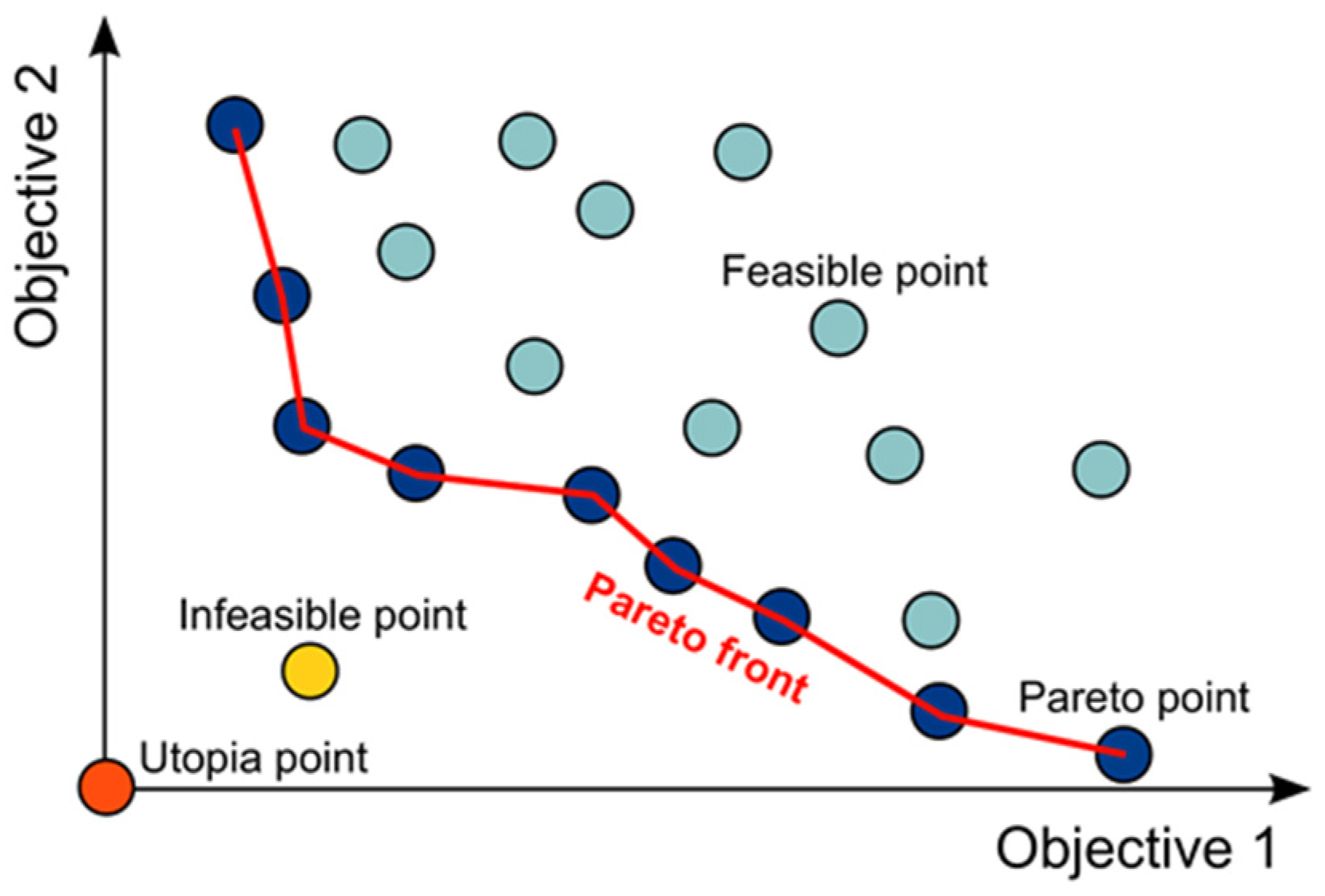 Objective 2

Feasible point

Infeasible point

Pareto front

Pareto point

Utopia point

Objective 1